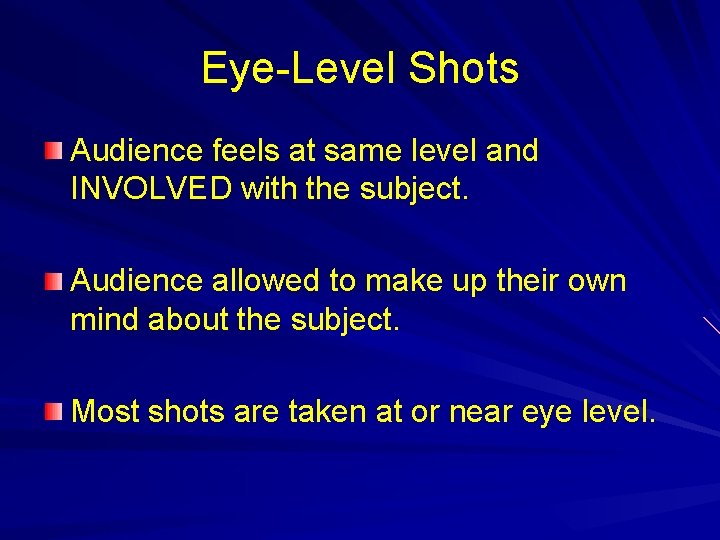 Eye-Level Shots

Audience feels at same level and INVOLVED with the subject.

Audience allowed to make up their own mind about the subject.

Most shots are taken at or near eye level.